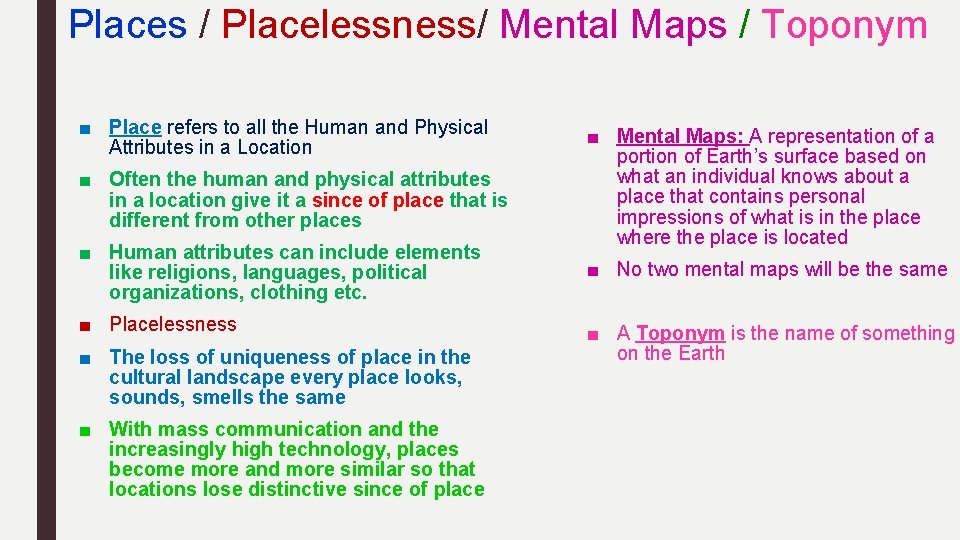 Places / Placelessness/ Mental Maps / Toponym

■ Place refers to all the Human and Physical Attributes in a Location

■ Often the human and physical attributes in a location give it a since of place that is different from other places

■ Human attributes can include elements like religions, languages, political organizations, clothing etc.

■ Placelessness

■ The loss of uniqueness of place in the cultural landscape every place looks, sounds, smells the same

■ With mass communication and the increasingly high technology, places become more and more similar so that locations lose distinctive since of place

■ Mental Maps: A representation of a portion of Earth's surface based on what an individual knows about a place that contains personal impressions of what is in the place where the place is located

■ No two mental maps will be the same

■ A Toponym is the name of something on the Earth